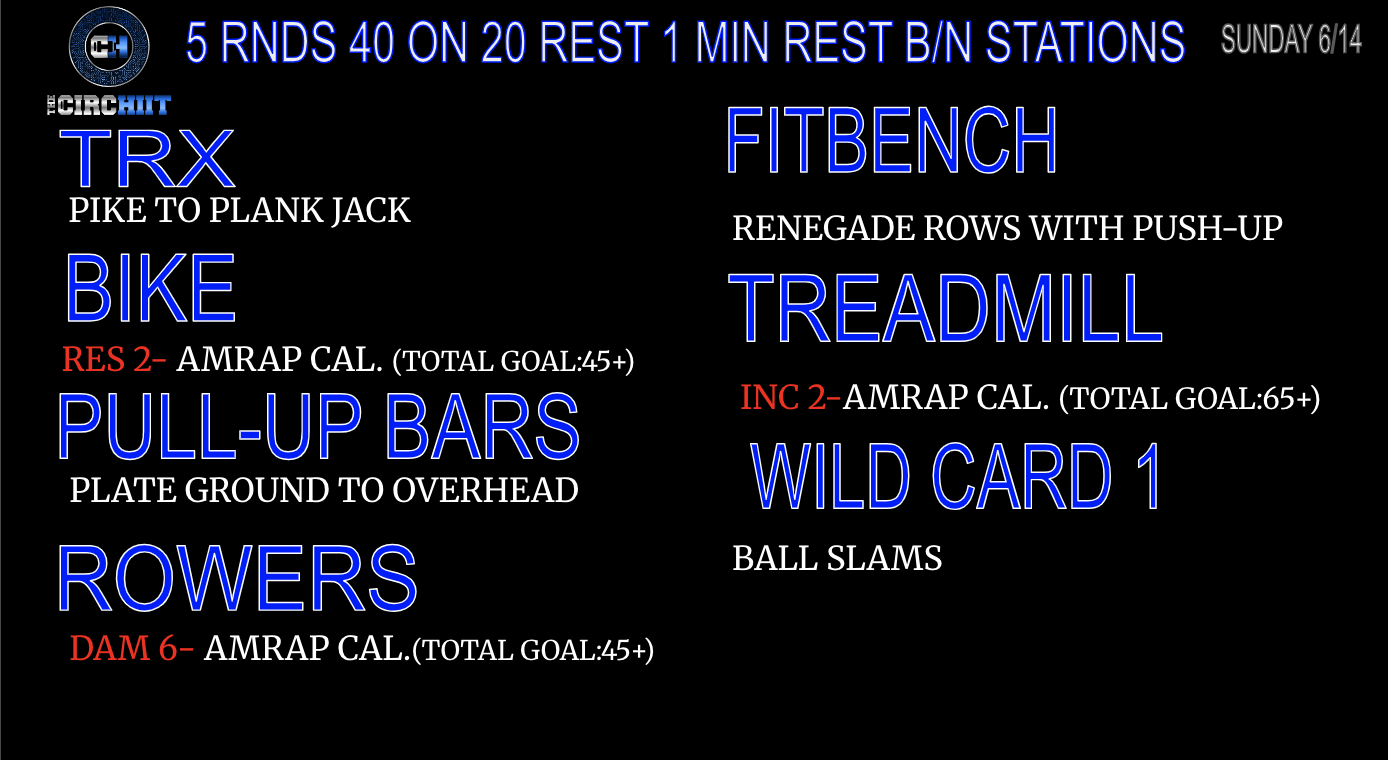 CH

THE CIRCHIIT

5 RNDS 40 ON 20 REST 1 MIN REST B/N STATIONS

SUNDAY 6/14

TRX

PIKE TO PLANK JACK

BIKE

RES 2- AMRAP CAL. (TOTAL GOAL:45+)

PULL-UP BARS

PLATE GROUND TO OVERHEAD

ROWERS

DAM 6- AMRAP CAL.(TOTAL GOAL:45+)

FITBENCH

RENEGADE ROWS WITH PUSH-UP

TREADMILL

INC 2-AMRAP CAL. (TOTAL GOAL:65+)

WILD CARD 1

BALL SLAMS